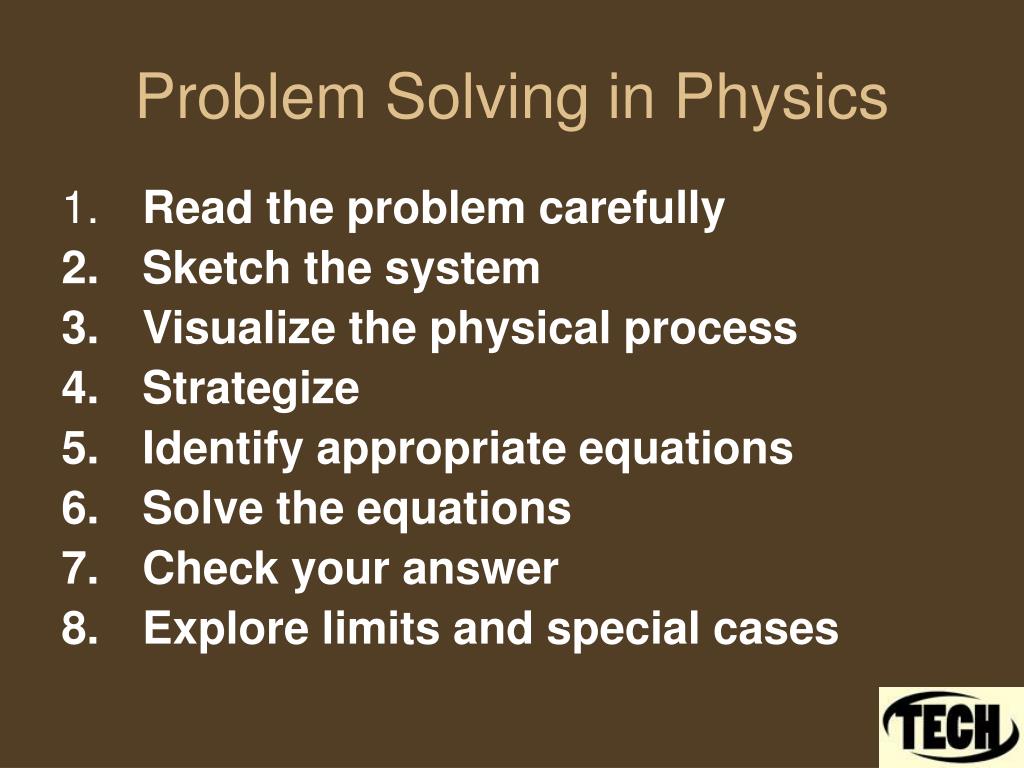 Problem Solving in Physics

1. Read the problem carefully
2. Sketch the system
3. Visualize the physical process
4. Strategize
5. Identify appropriate equations
6. Solve the equations
7. Check your answer
8. Explore limits and special cases

TECH